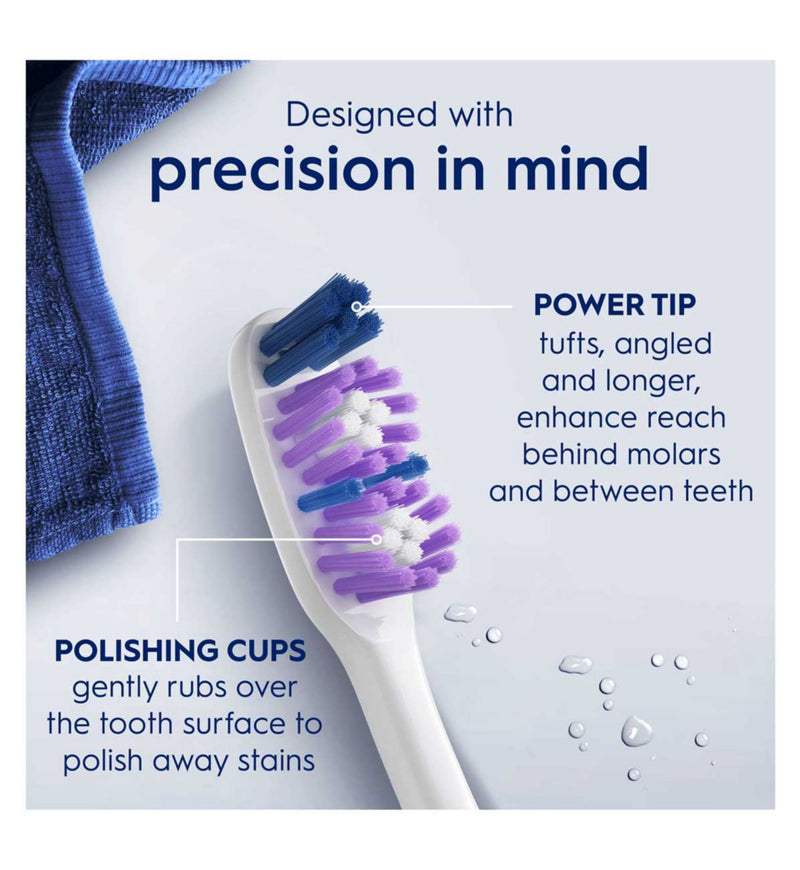 Designed with
precision in mind

POWER TIP
tufts, angled and longer, enhance reach behind molars and between teeth

POLISHING CUPS
gently rubs over the tooth surface to polish away stains